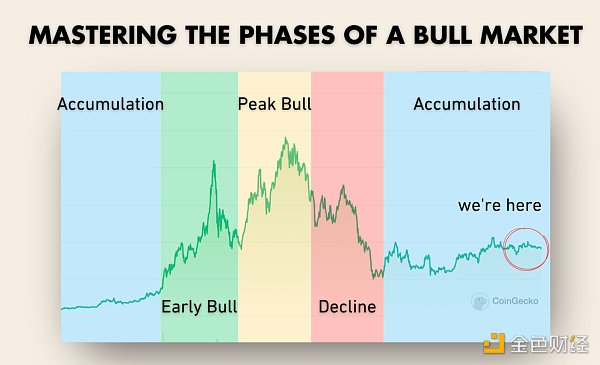 MASTERING THE PHASES OF A BULL MARKET

Accumulation

Peak Bull

Accumulation

we're here

Early Bull

Decline

CoinGecko

金色财经